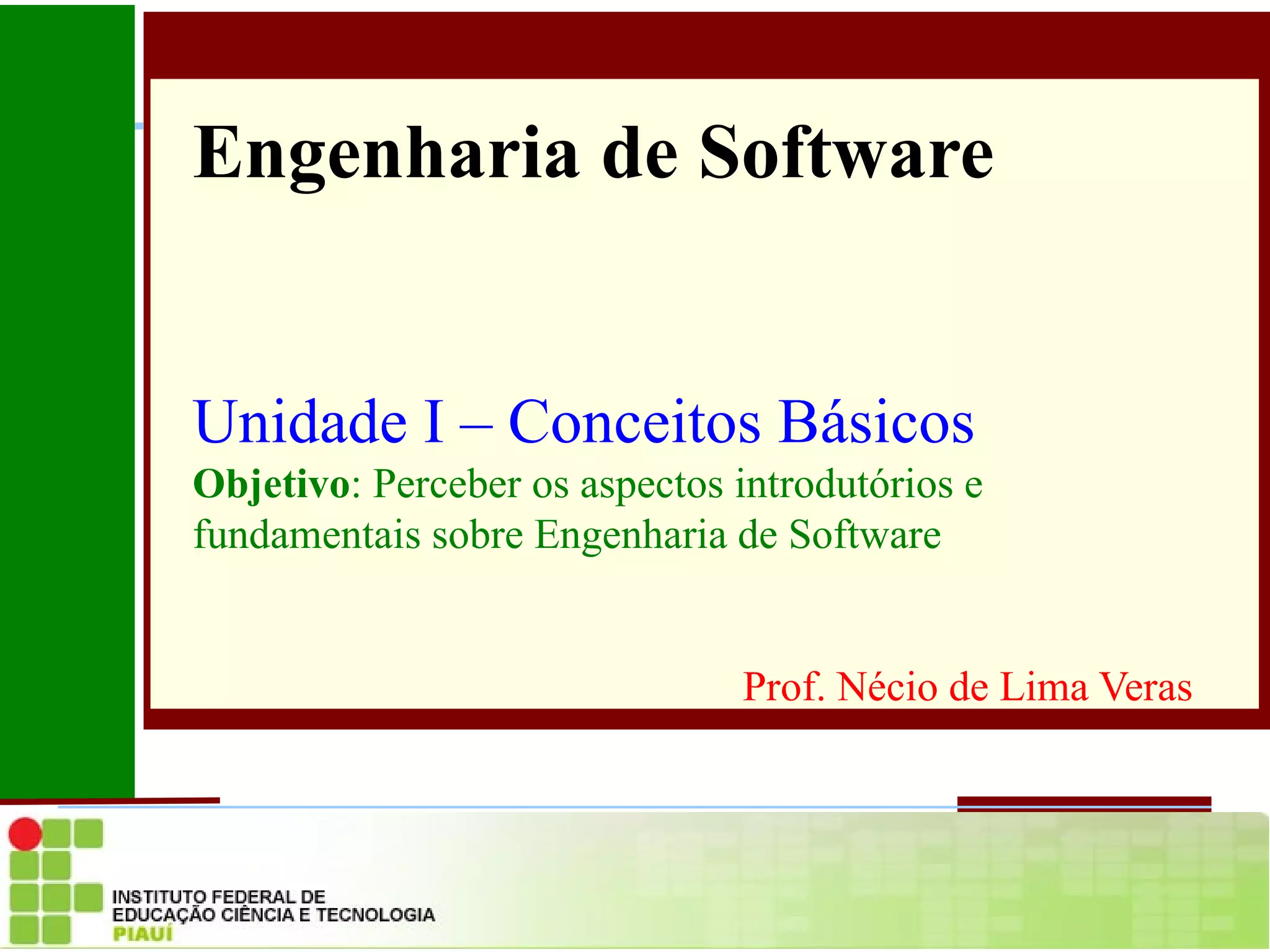 Engenharia de Software

Unidade I – Conceitos Básicos
Objetivo: Perceber os aspectos introdutórios e fundamentais sobre Engenharia de Software

Prof. Nécio de Lima Veras

INSTITUTO FEDERAL DE
EDUCAÇÃO CIÊNCIA E TECNOLOGIA
PIAUÍ